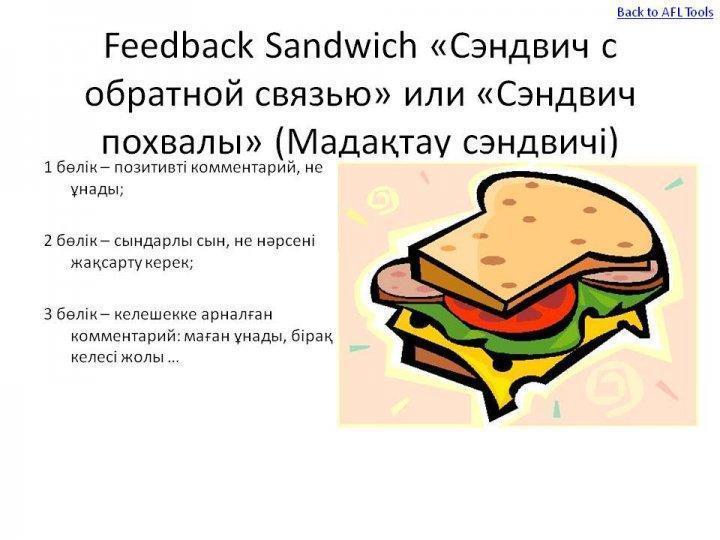 Back to AFL Tools

Feedback Sandwich «Сэндвич с обратной связью» или «Сэндвич похвалы» (Мадақтау сэндвичі)

1 бөлік – позитивті комментарий, не ұнады;

2 бөлік – сындарлы сын, не нәрсені жақсарту керек;

3 бөлік – келешекке арналған комментарий: маған ұнады, бірақ келесі жолы …